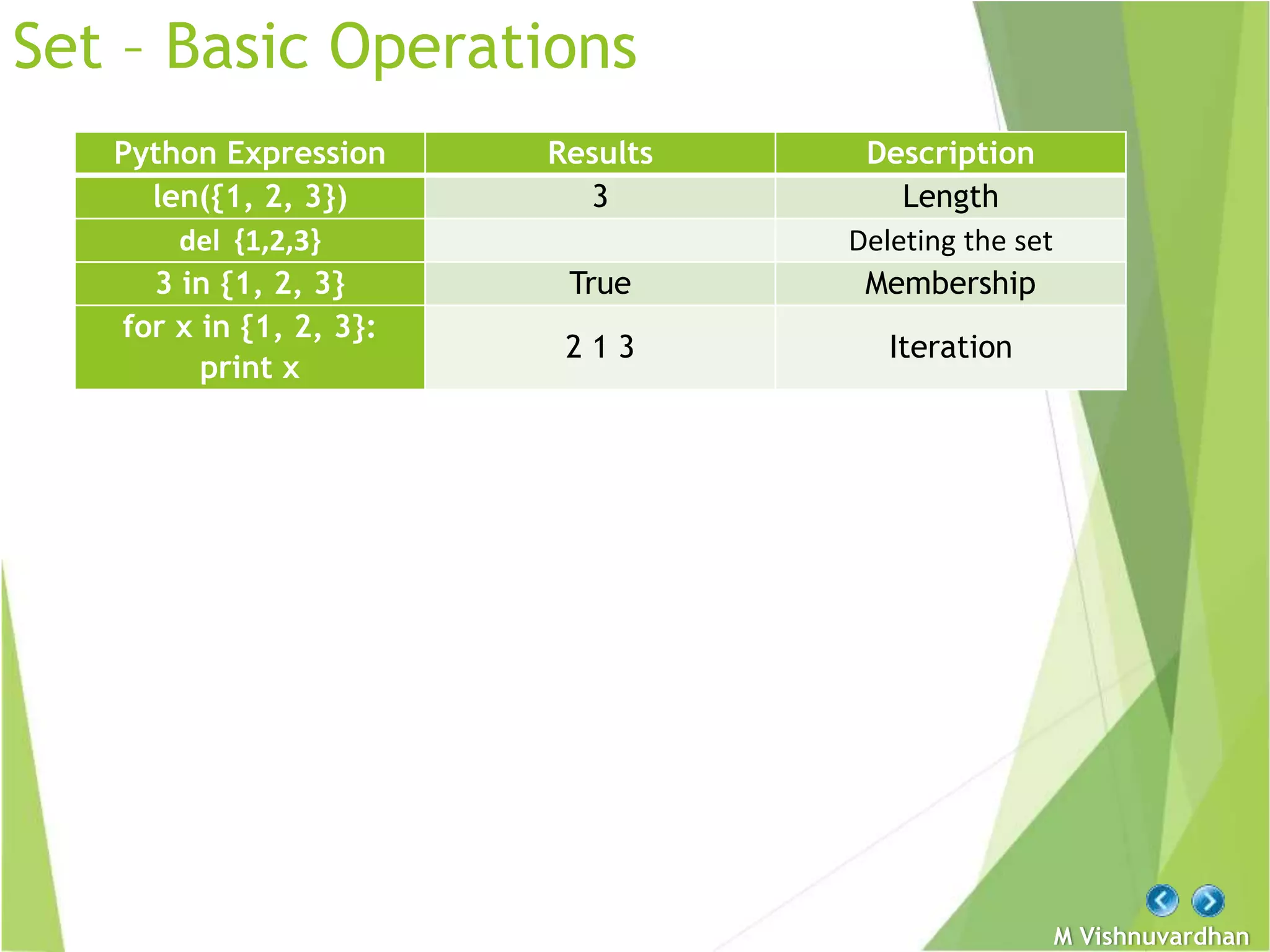 Set – Basic Operations

| Python Expression | Results | Description |
|---|---|---|
| len({1, 2, 3}) | 3 | Length |
| del {1,2,3} | | Deleting the set |
| 3 in {1, 2, 3} | True | Membership |
| for x in {1, 2, 3}: print x | 2 1 3 | Iteration |

M Vishnuvardhan